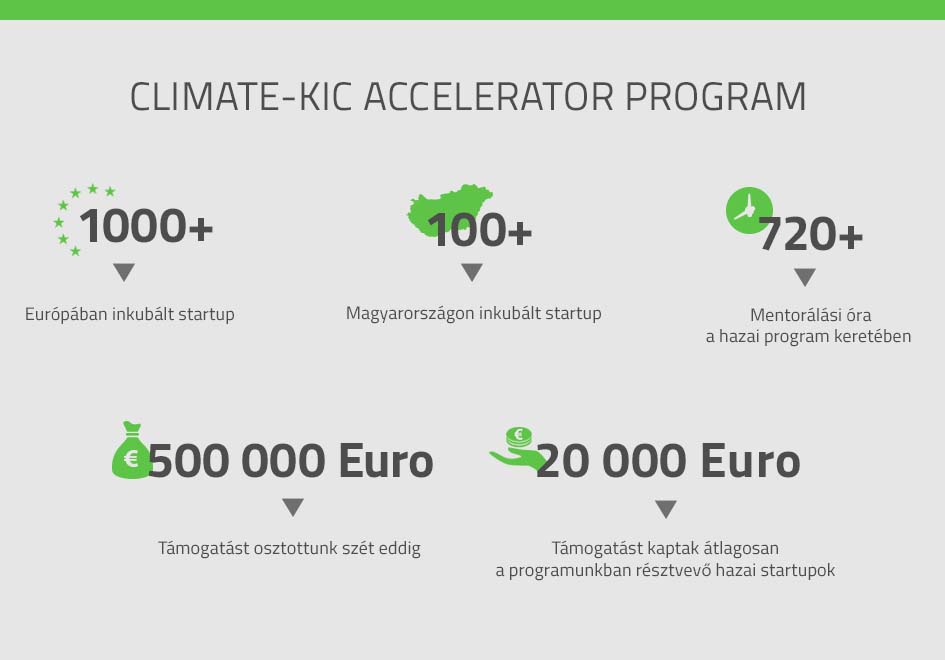 CLIMATE-KIC ACCELERATOR PROGRAM

1000+

Európában inkubált startup

100+

Magyarországon inkubált startup

720+

Mentorálási óra
a hazai program keretében

€

500 000 Euro

Támogatást osztottunk szét eddig

€

20 000 Euro

Támogatást kaptak átlagosan
a programunkban résztvevő hazai startupok